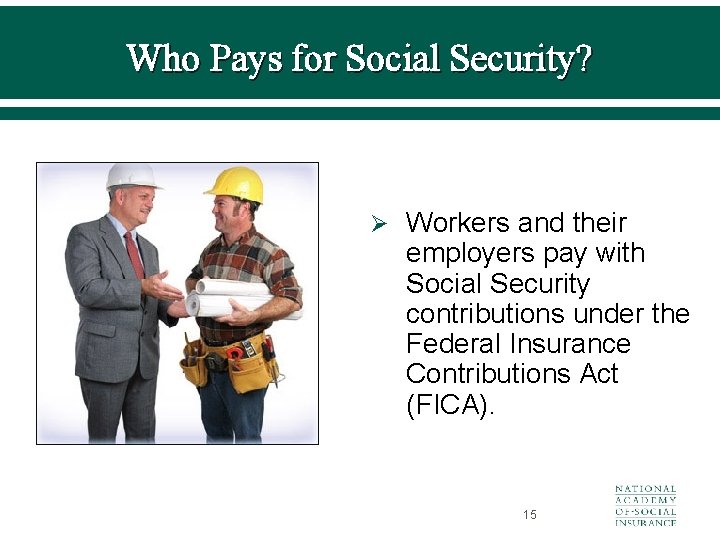 Who Pays for Social Security?

➢ Workers and their employers pay with Social Security contributions under the Federal Insurance Contributions Act (FICA).

15

NATIONAL
ACADEMY
OF·SOCIAL
INSURANCE